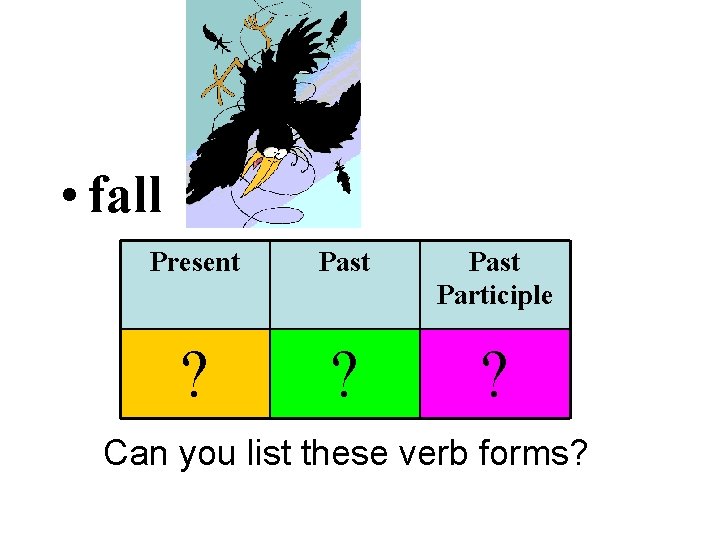 • fall

| Present | Past | Past Participle |
|---|---|---|
| ? | ? | ? |

Can you list these verb forms?